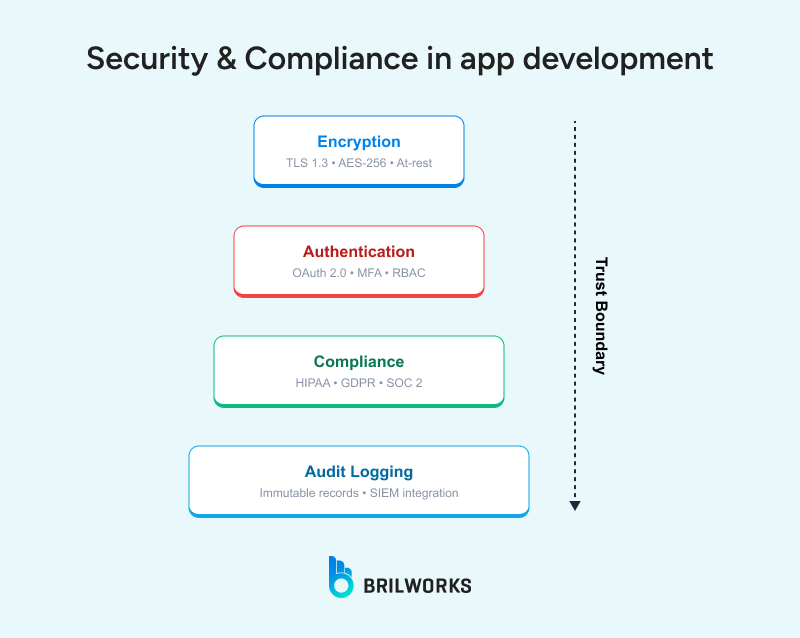 Security & Compliance in app development

Encryption
TLS 1.3 • AES-256 • At-rest

Authentication
OAuth 2.0 • MFA • RBAC

Compliance
HIPAA • GDPR • SOC 2

Audit Logging
Immutable records • SIEM integration

Trust Boundary

BRILWORKS